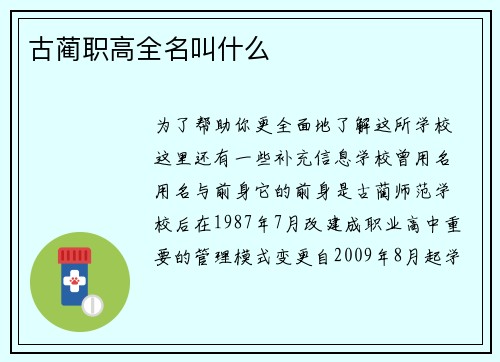 古蔺职高全名叫什么

为了帮助你更全面地了解这所学校这里还有一些补充信息学校曾用名用名与前身它的前身是古蔺师范学校后在1987年7月改建成职业高中重要的管理模式变更自2009年8月起学